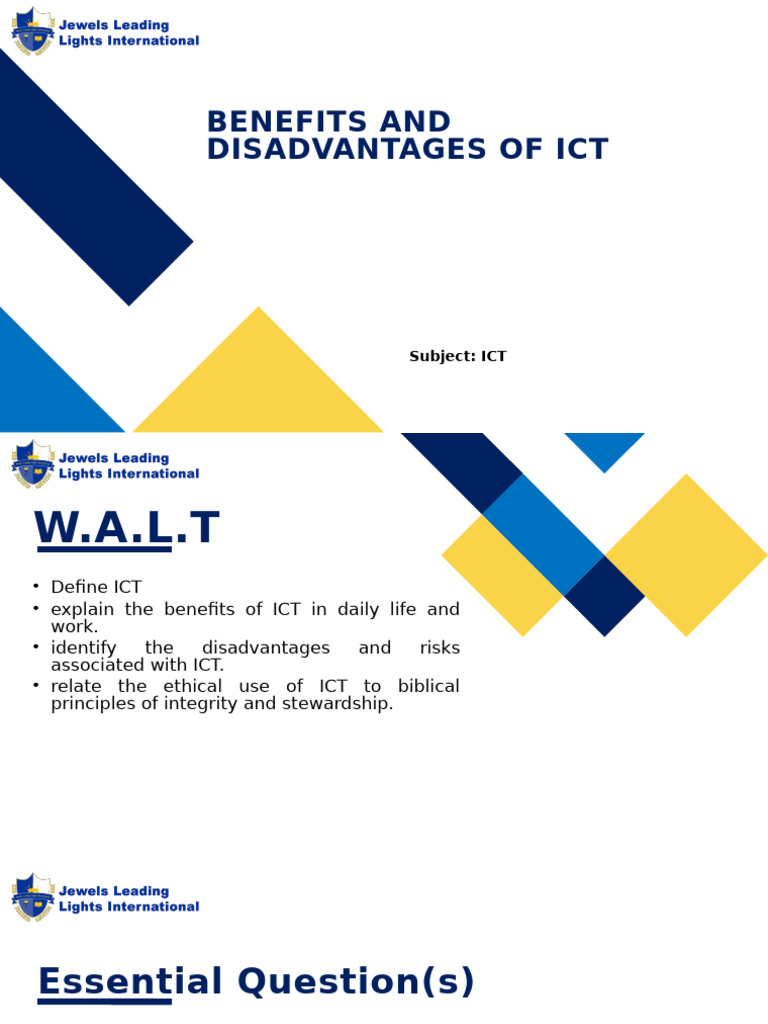 Jewels Leading Lights International

BENEFITS AND DISADVANTAGES OF ICT

Subject: ICT

Jewels Leading Lights International

W.A.L.T

• Define ICT
• explain the benefits of ICT in daily life and work.
• identify the disadvantages and risks associated with ICT.
• relate the ethical use of ICT to biblical principles of integrity and stewardship.

Jewels Leading Lights International

Essential Question(s)